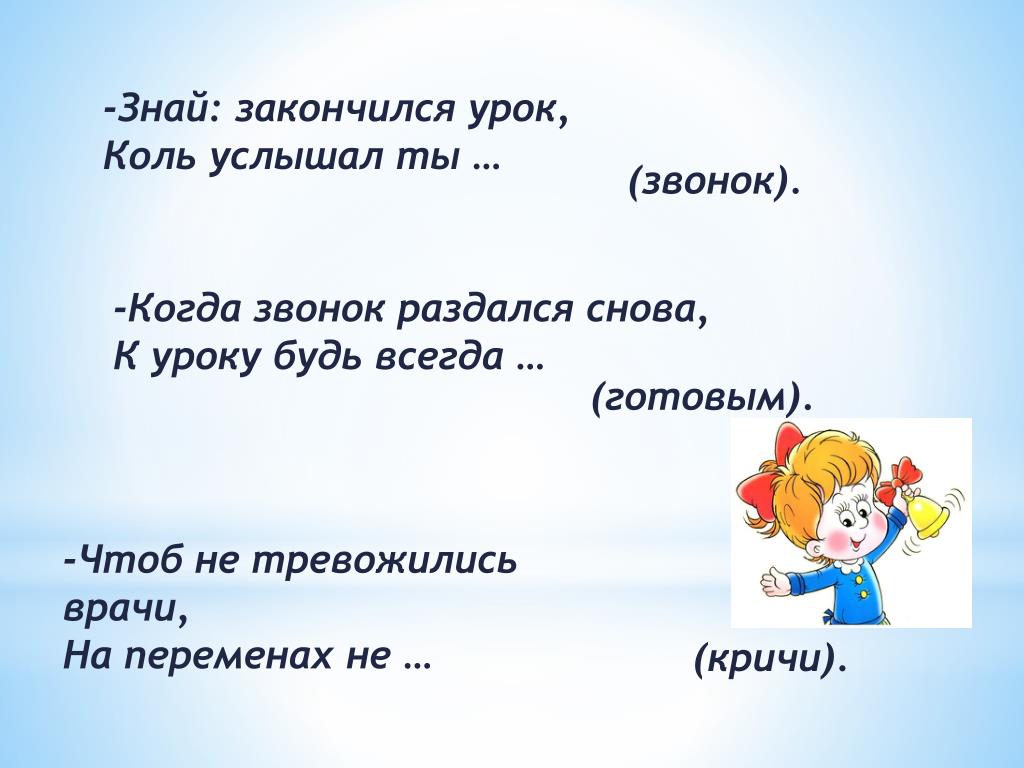 -Знай: закончился урок,
Коль услышал ты …
(звонок).

-Когда звонок раздался снова,
К уроку будь всегда …
(готовым).

-Чтоб не тревожились врачи,
На переменах не …
(кричи).